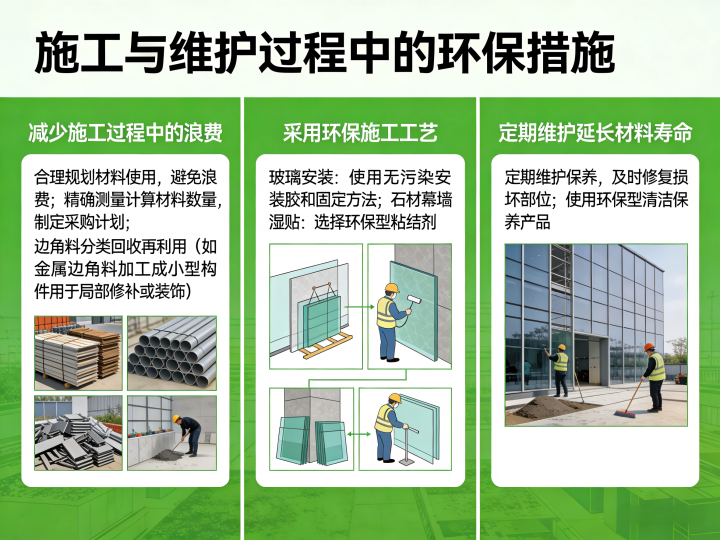 施工与维护过程中的环保措施

减少施工过程中的浪费

合理规划材料使用，避免浪费；精确测量计算材料数量，制定采购计划；
边角料分类回收再利用（如金属边角料加工成小型构件用于局部修补或装饰）

采用环保施工工艺

玻璃安装：使用无污染安装胶和固定方法；石材幕墙湿贴：选择环保型粘结剂

定期维护延长材料寿命

定期维护保养，及时修复损坏部位；使用环保型清洁保养产品